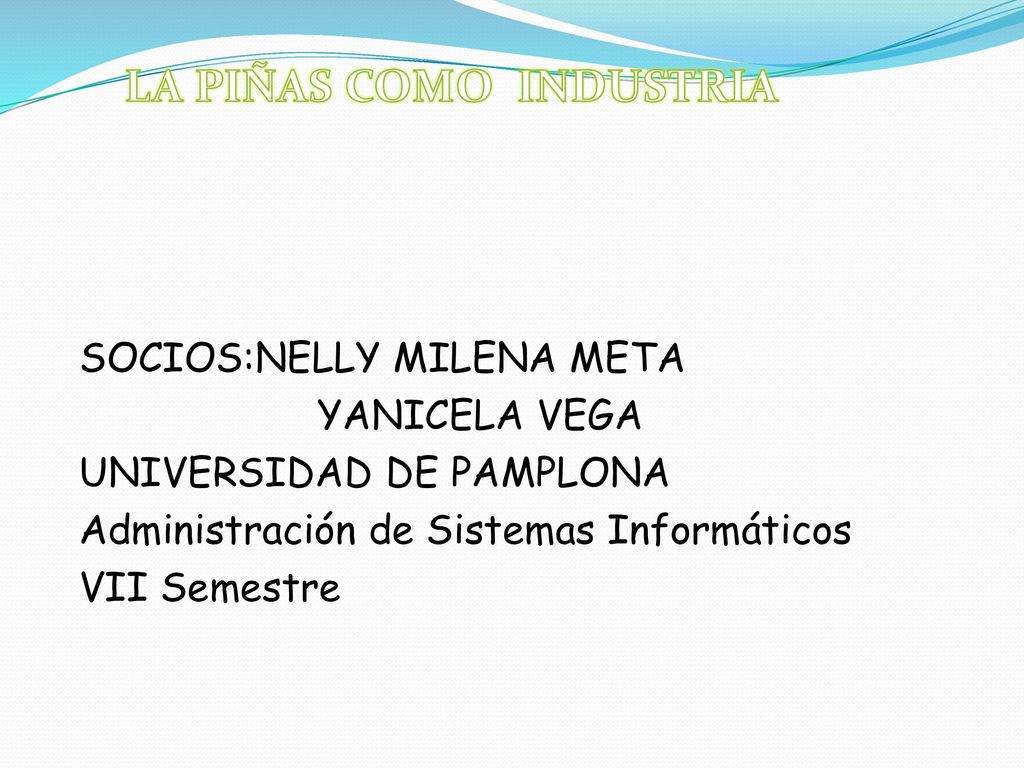 LA PIÑAS COMO INDUSTRIA

SOCIOS:NELLY MILENA META
YANICELA VEGA
UNIVERSIDAD DE PAMPLONA
Administración de Sistemas Informáticos
VII Semestre